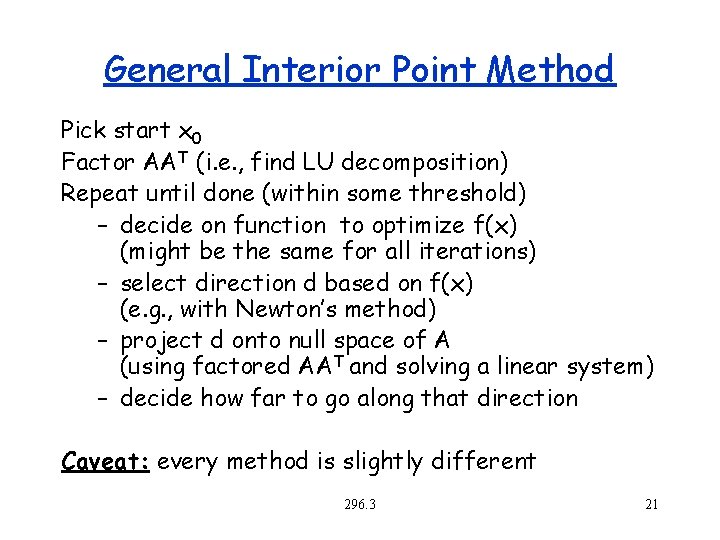 General Interior Point Method

Pick start $x_0$
Factor $AA^T$ (i.e., find LU decomposition)
Repeat until done (within some threshold)
– decide on function to optimize f(x) (might be the same for all iterations)
– select direction d based on f(x) (e.g., with Newton's method)
– project d onto null space of A (using factored $AA^T$ and solving a linear system)
– decide how far to go along that direction

Caveat: every method is slightly different

296.3

21